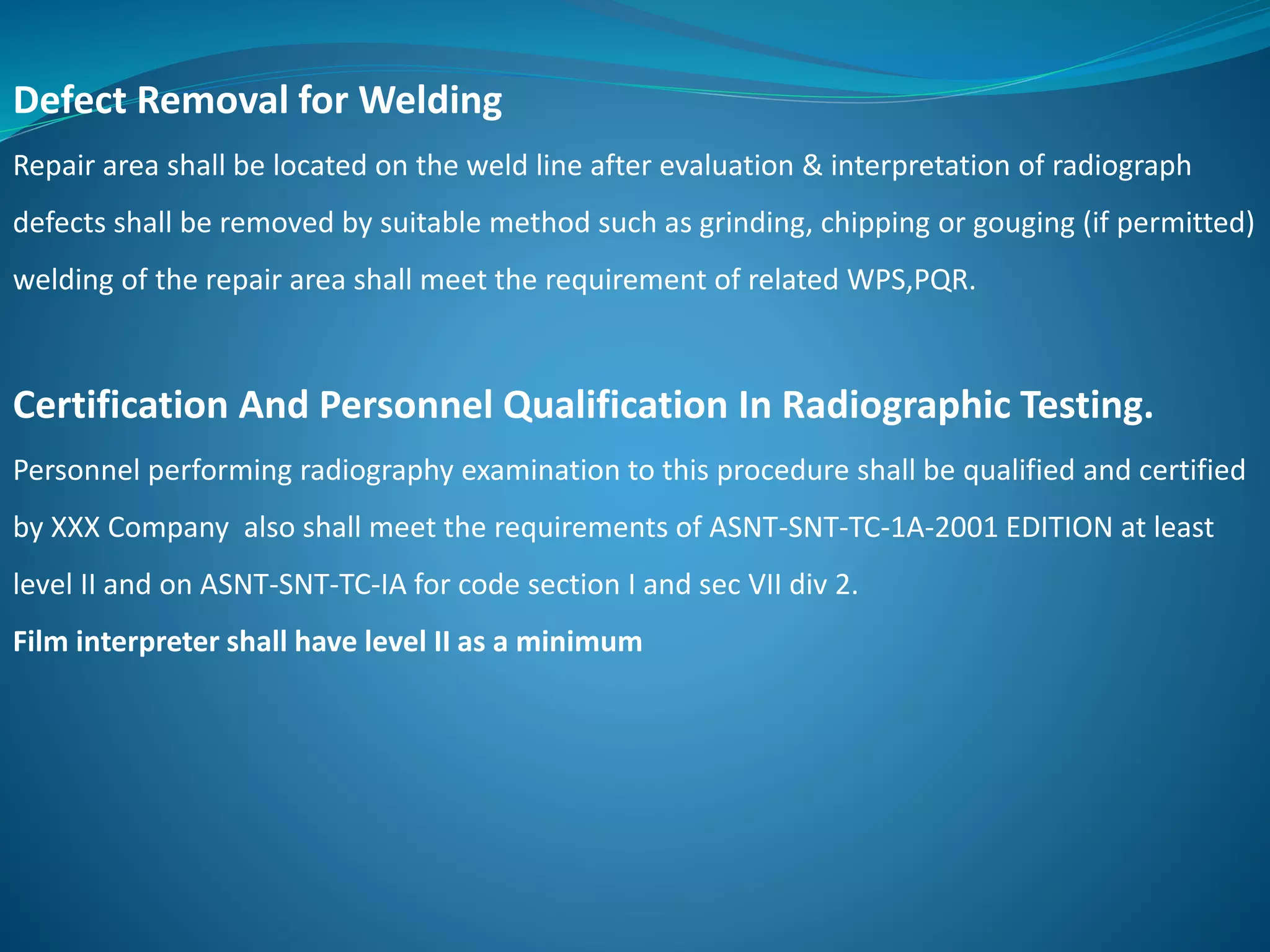 Defect Removal for Welding

Repair area shall be located on the weld line after evaluation & interpretation of radiograph defects shall be removed by suitable method such as grinding, chipping or gouging (if permitted) welding of the repair area shall meet the requirement of related WPS,PQR.

Certification And Personnel Qualification In Radiographic Testing.

Personnel performing radiography examination to this procedure shall be qualified and certified by XXX Company also shall meet the requirements of ASNT-SNT-TC-1A-2001 EDITION at least level II and on ASNT-SNT-TC-IA for code section I and sec VII div 2.

Film interpreter shall have level II as a minimum